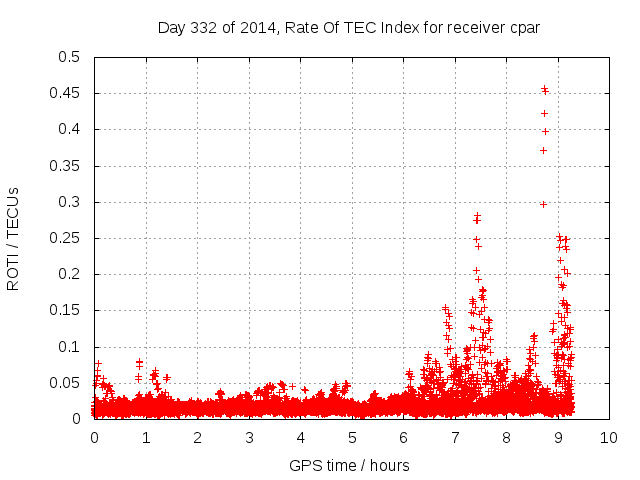 Day 332 of 2014, Rate Of TEC Index for receiver cpar

ROTI / TECUs

0.5
0.45
0.4
0.35
0.3
0.25
0.2
0.15
0.1
0.05
0

0 1 2 3 4 5 6 7 8 9 10

GPS time / hours